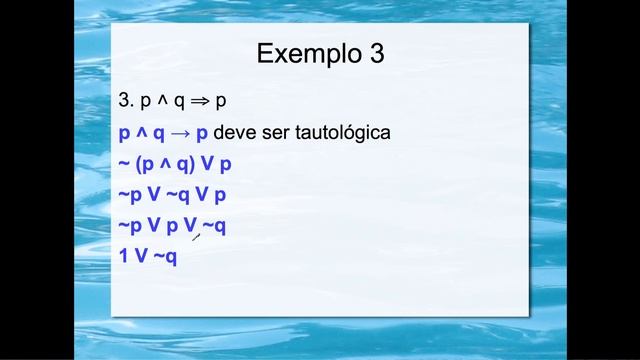 Exemplo 3

3. $p \wedge q \Rightarrow p$

$p \wedge q \rightarrow p$ deve ser tautológica

$\sim (p \wedge q) \vee p$

$\sim p \vee \sim q \vee p$

$\sim p \vee p \vee \sim q$

$1 \vee \sim q$